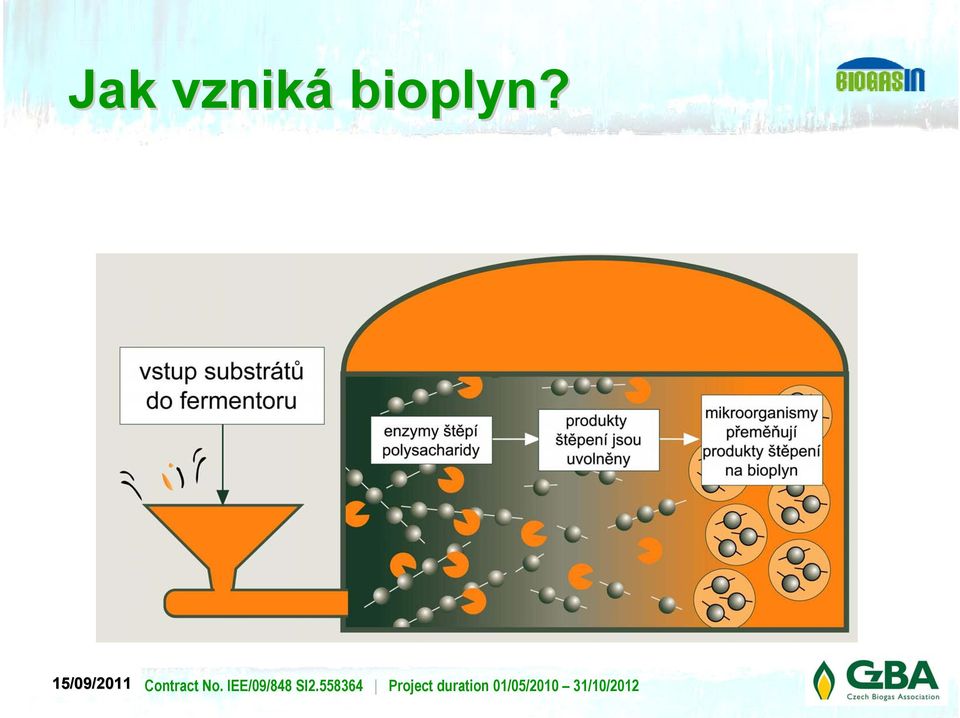 Jak vzniká bioplyn?

BIOGASIN

vstup substrátů do fermentoru

enzymy štěpí polysacharidy

produkty štěpení jsou uvolněny

mikroorganismy přeměňují produkty štěpení na bioplyn

15/09/2011 Contract No. IEE/09/848 SI2.558364 | Project duration 01/05/2010 – 31/10/2012

GBA Czech Biogas Association